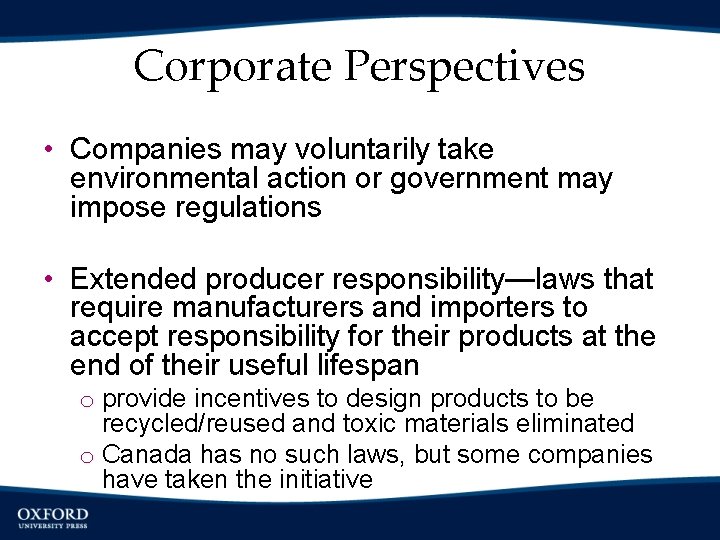 Corporate Perspectives

• Companies may voluntarily take environmental action or government may impose regulations

• Extended producer responsibility—laws that require manufacturers and importers to accept responsibility for their products at the end of their useful lifespan
  o provide incentives to design products to be recycled/reused and toxic materials eliminated
  o Canada has no such laws, but some companies have taken the initiative

OXFORD
UNIVERSITY PRESS